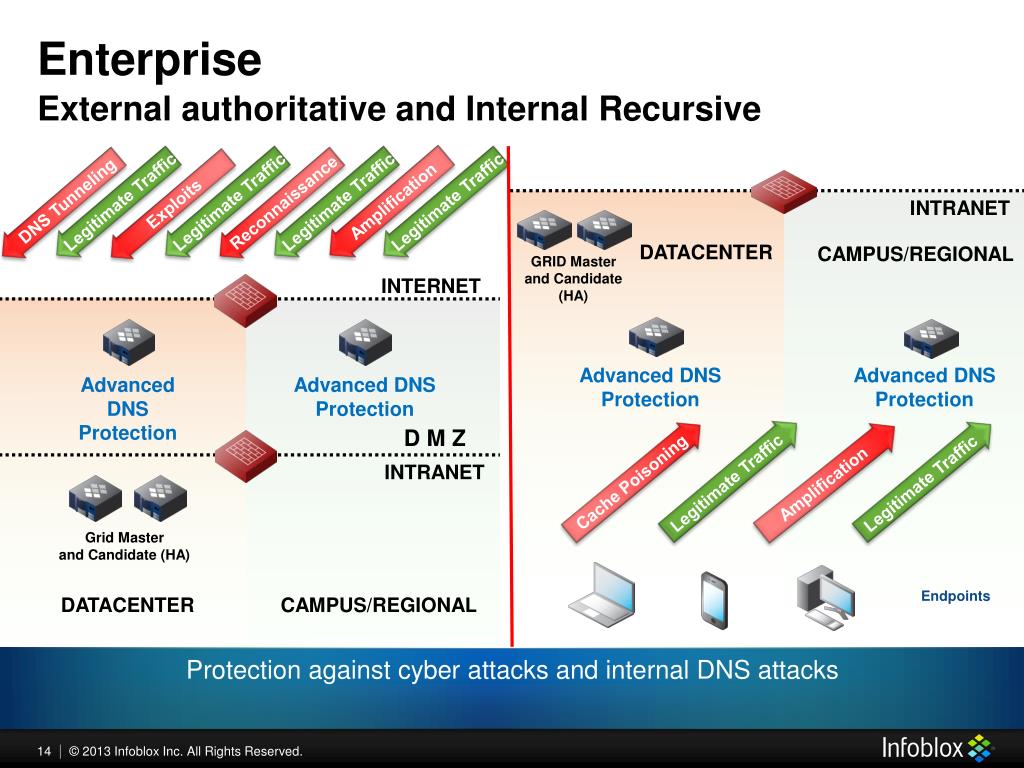 Enterprise
External authoritative and Internal Recursive

DNS Tunneling
Legitimate Traffic
Exploits
Legitimate Traffic
Reconnaissance
Legitimate Traffic
Amplification
Legitimate Traffic

INTERNET

Advanced DNS Protection

Advanced DNS Protection

D M Z

INTRANET

Grid Master and Candidate (HA)

DATACENTER

CAMPUS/REGIONAL

INTRANET

GRID Master and Candidate (HA)

DATACENTER

CAMPUS/REGIONAL

Advanced DNS Protection

Advanced DNS Protection

Cache Poisoning
Legitimate Traffic
Amplification
Legitimate Traffic

Endpoints

Protection against cyber attacks and internal DNS attacks

14 | © 2013 Infoblox Inc. All Rights Reserved.

Infoblox